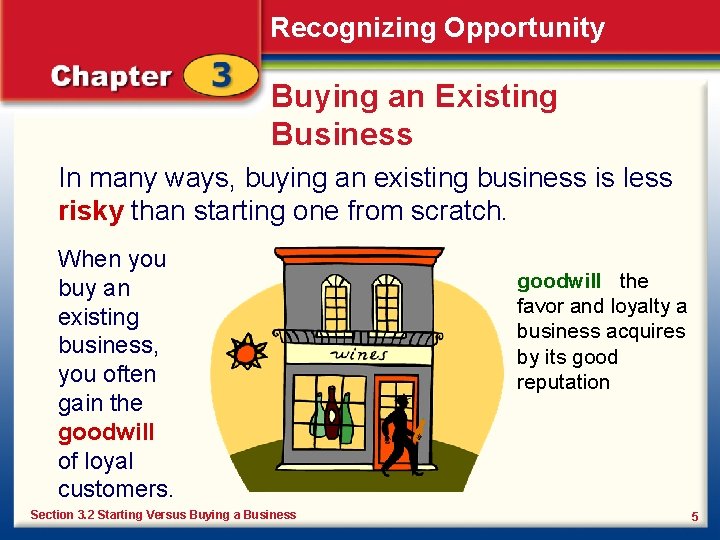 Recognizing Opportunity

Chapter 3

Buying an Existing Business

In many ways, buying an existing business is less risky than starting one from scratch.

When you buy an existing business, you often gain the goodwill of loyal customers.

wines

goodwill the favor and loyalty a business acquires by its good reputation

Section 3.2 Starting Versus Buying a Business

5